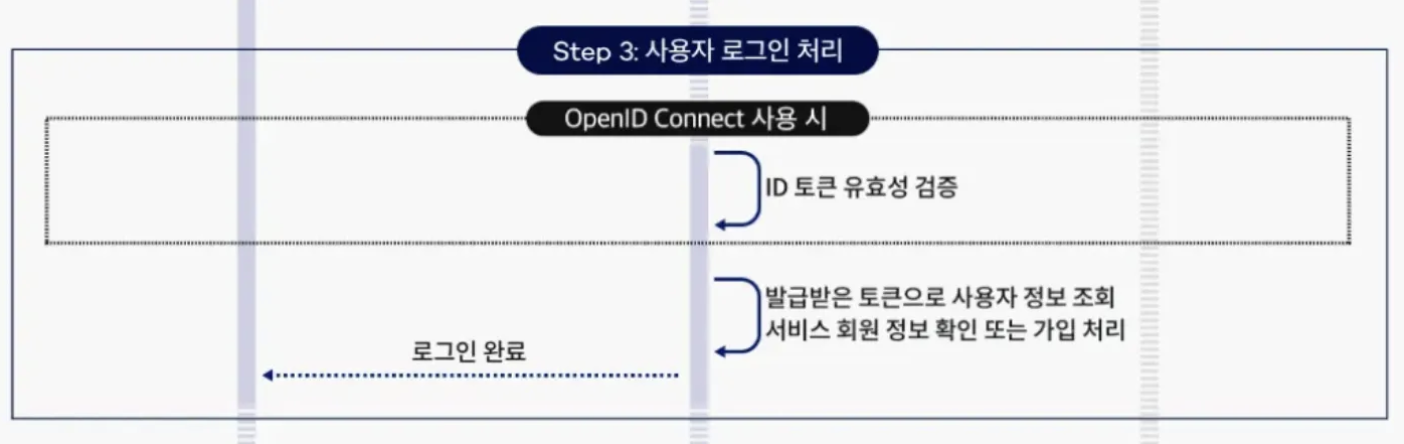 Step 3: 사용자 로그인 처리

OpenID Connect 사용 시

ID 토큰 유효성 검증

발급받은 토큰으로 사용자 정보 조회
서비스 회원 정보 확인 또는 가입 처리

로그인 완료